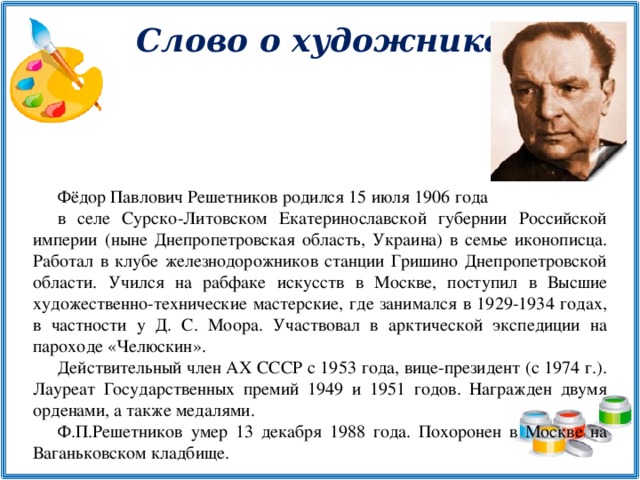 Слово о художнике

Фёдор Павлович Решетников родился 15 июля 1906 года в селе Сурско-Литовском Екатеринославской губернии Российской империи (ныне Днепропетровская область, Украина) в семье иконописца. Работал в клубе железнодорожников станции Гришино Днепропетровской области. Учился на рабфаке искусств в Москве, поступил в Высшие художественно-технические мастерские, где занимался в 1929-1934 годах, в частности у Д. С. Моора. Участвовал в арктической экспедиции на пароходе «Челюскин».

Действительный член АХ СССР с 1953 года, вице-президент (с 1974 г.). Лауреат Государственных премий 1949 и 1951 годов. Награжден двумя орденами, а также медалями.

Ф.П.Решетников умер 13 декабря 1988 года. Похоронен в Москве на Ваганьковском кладбище.